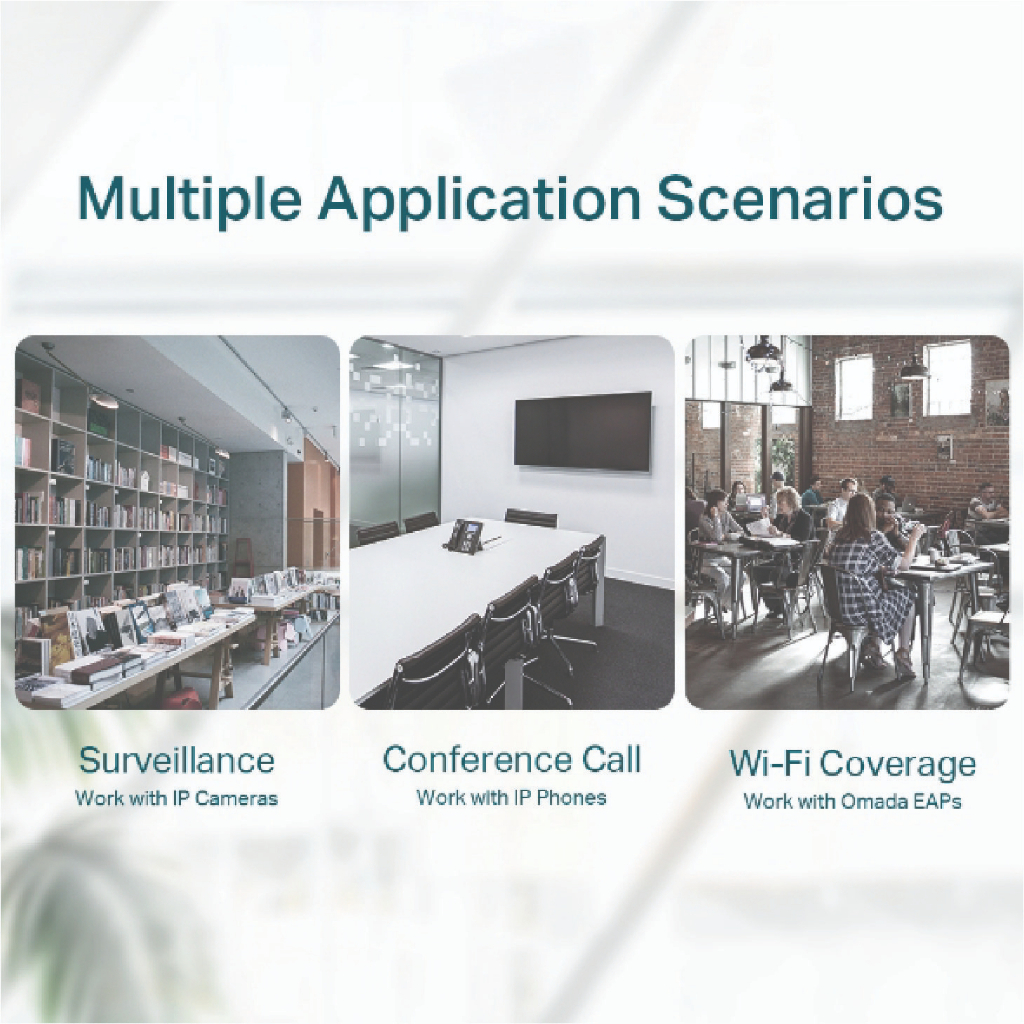 Multiple Application Scenarios

Surveillance
Work with IP Cameras

Conference Call
Work with IP Phones

Wi-Fi Coverage
Work with Omada EAPs